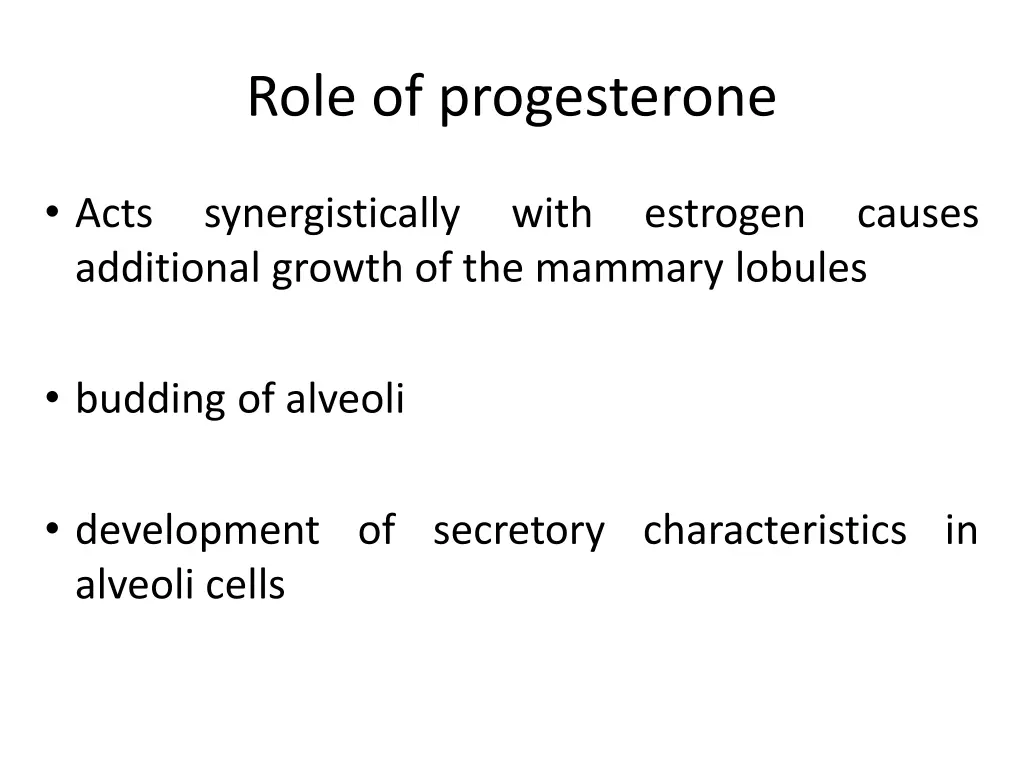 Role of progesterone

• Acts synergistically with estrogen causes additional growth of the mammary lobules

• budding of alveoli

• development of secretory characteristics in alveoli cells